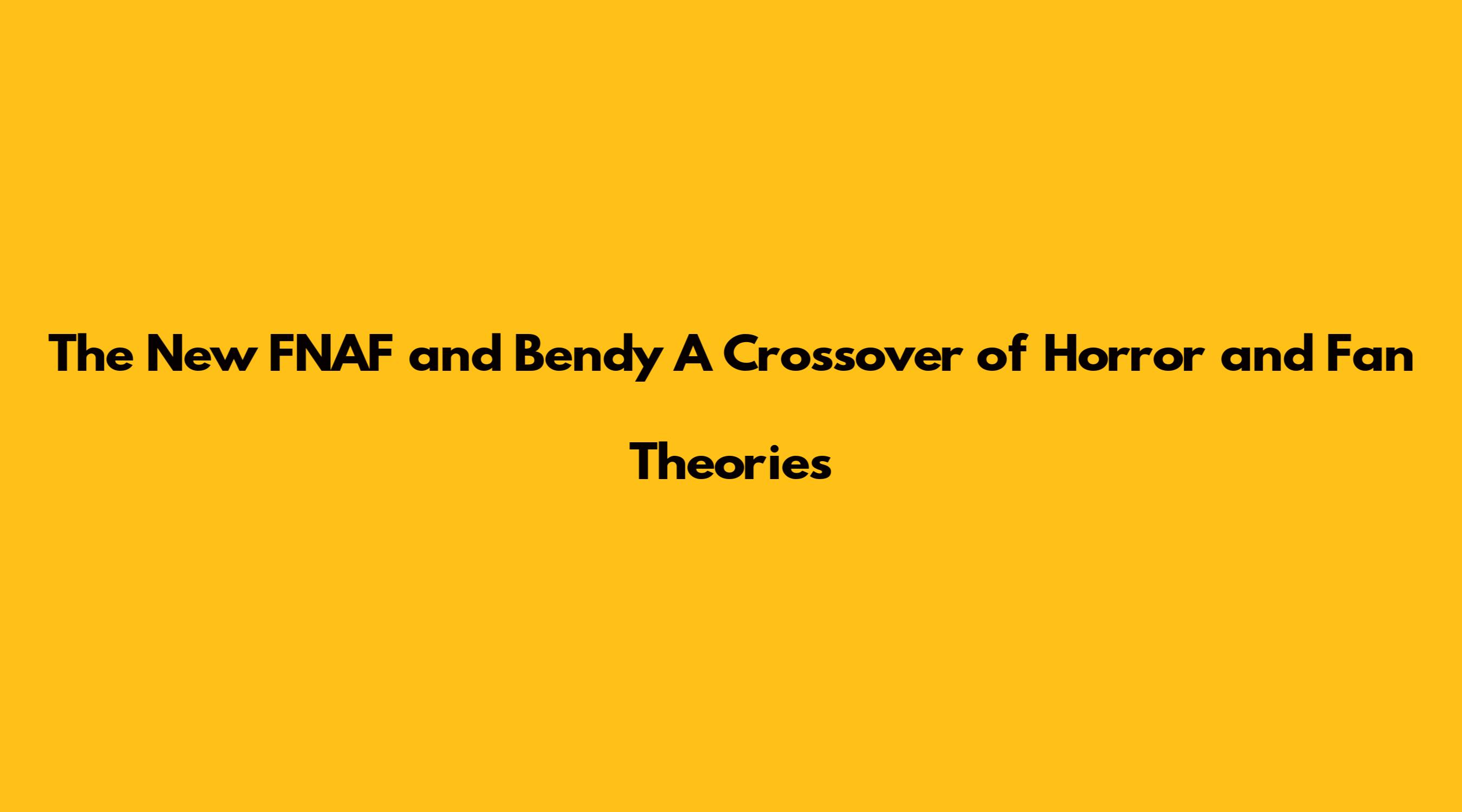 The New FNAF and Bendy A Crossover of Horror and Fan Theories